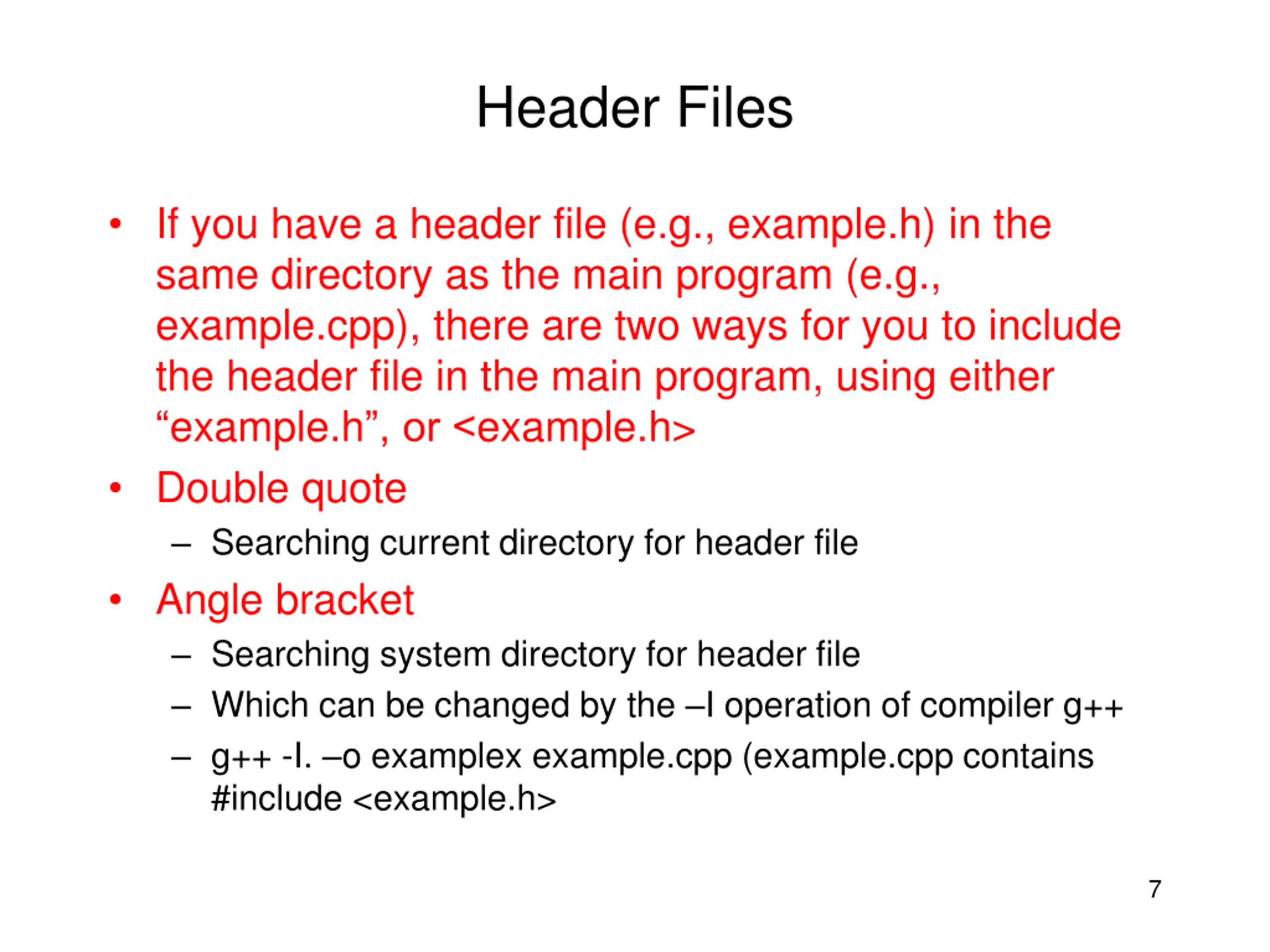 Header Files

• If you have a header file (e.g., example.h) in the same directory as the main program (e.g., example.cpp), there are two ways for you to include the header file in the main program, using either “example.h”, or <example.h>

• Double quote
– Searching current directory for header file

• Angle bracket
– Searching system directory for header file
– Which can be changed by the –I operation of compiler g++
– g++ -I. –o examplex example.cpp (example.cpp contains #include <example.h>

7